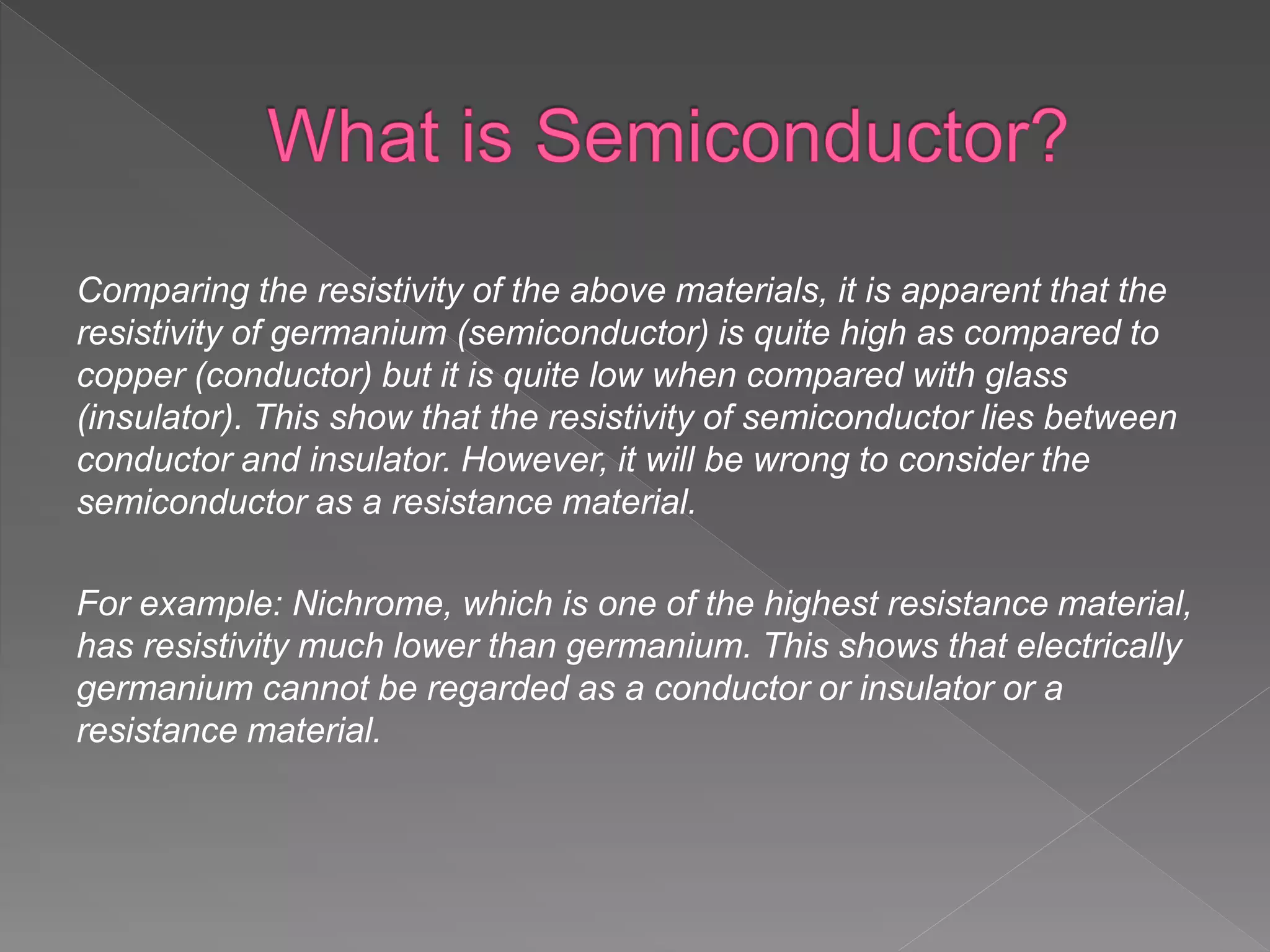 What is Semiconductor?

Comparing the resistivity of the above materials, it is apparent that the resistivity of germanium (semiconductor) is quite high as compared to copper (conductor) but it is quite low when compared with glass (insulator). This show that the resistivity of semiconductor lies between conductor and insulator. However, it will be wrong to consider the semiconductor as a resistance material.

For example: Nichrome, which is one of the highest resistance material, has resistivity much lower than germanium. This shows that electrically germanium cannot be regarded as a conductor or insulator or a resistance material.